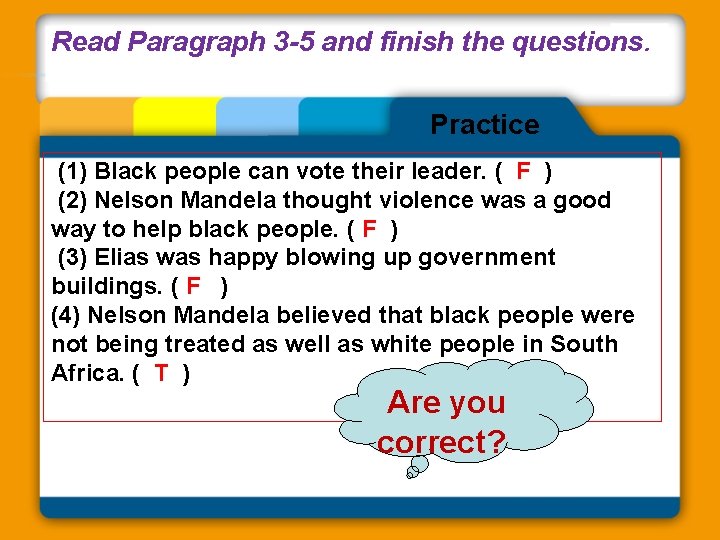 Read Paragraph 3-5 and finish the questions.

Practice

(1) Black people can vote their leader. ( F )
(2) Nelson Mandela thought violence was a good way to help black people. ( F )
(3) Elias was happy blowing up government buildings. ( F )
(4) Nelson Mandela believed that black people were not being treated as well as white people in South Africa. ( T )

Are you correct?